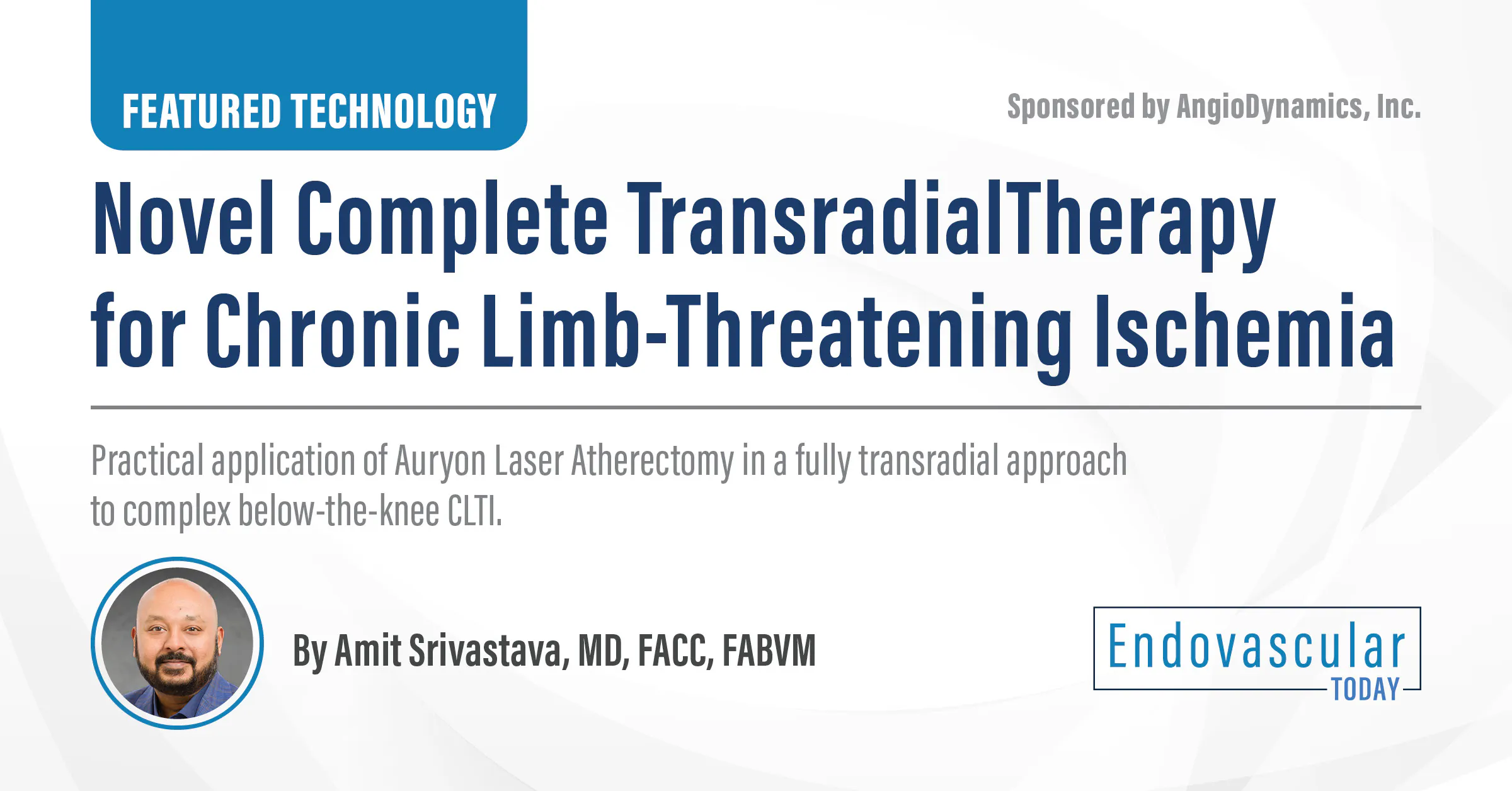 FEATURED TECHNOLOGY

Sponsored by AngioDynamics, Inc.

Novel Complete TransradialTherapy for Chronic Limb-Threatening Ischemia

Practical application of Auryon Laser Atherectomy in a fully transradial approach to complex below-the-knee CLTI.

By Amit Srivastava, MD, FACC, FABVM

Endovascular TODAY